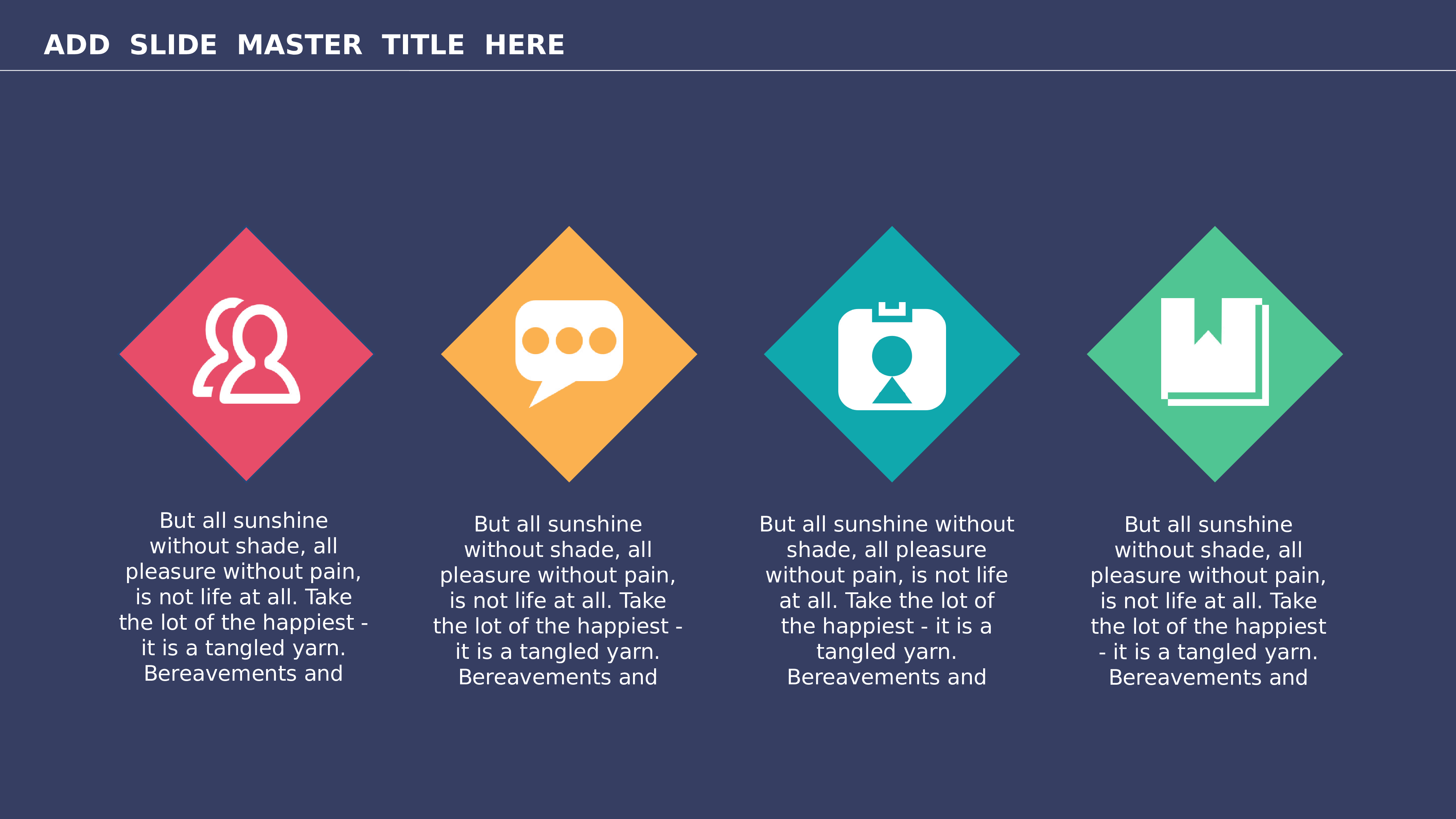 ADD SLIDE MASTER TITLE HERE

But all sunshine without shade, all pleasure without pain, is not life at all. Take the lot of the happiest - it is a tangled yarn. Bereavements and

But all sunshine without shade, all pleasure without pain, is not life at all. Take the lot of the happiest - it is a tangled yarn. Bereavements and

But all sunshine without shade, all pleasure without pain, is not life at all. Take the lot of the happiest - it is a tangled yarn. Bereavements and

But all sunshine without shade, all pleasure without pain, is not life at all. Take the lot of the happiest - it is a tangled yarn. Bereavements and